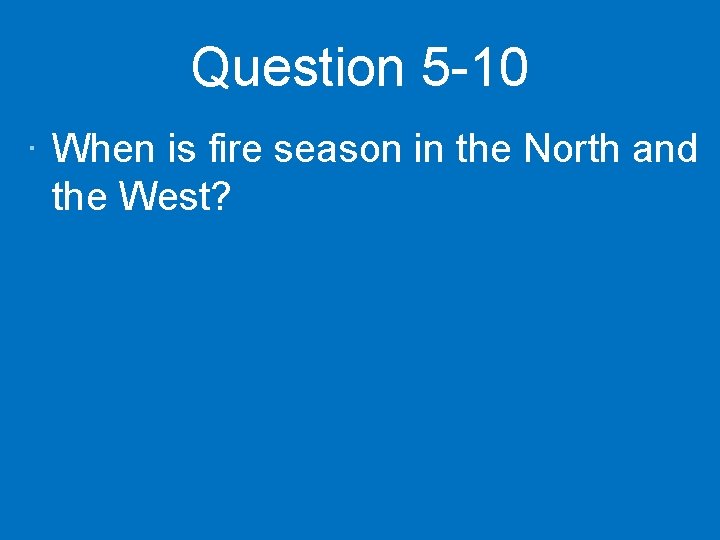 Question 5-10

· When is fire season in the North and the West?